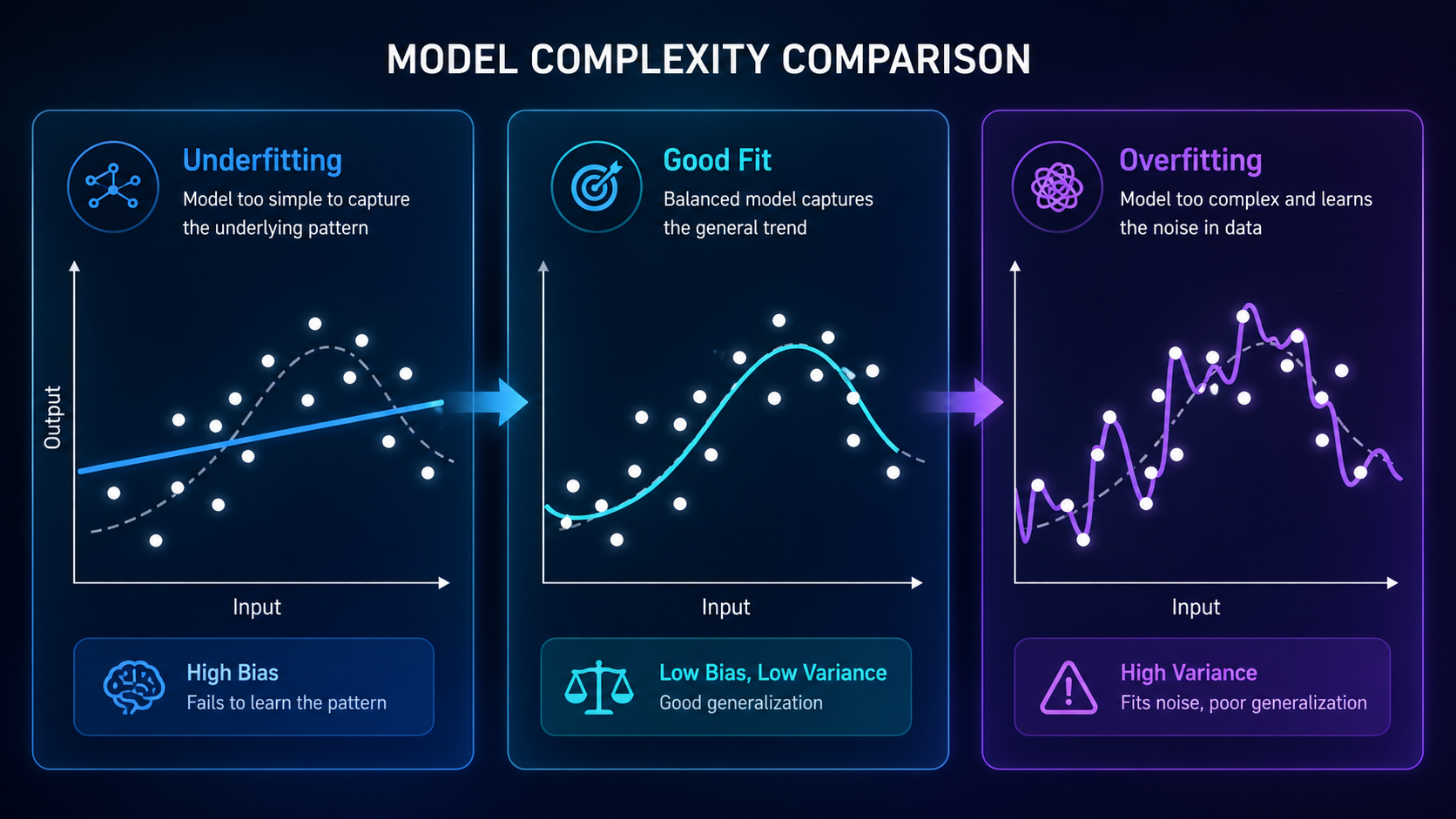 MODEL COMPLEXITY COMPARISON

Underfitting
Model too simple to capture the underlying pattern

Output

Input

High Bias
Fails to learn the pattern

Good Fit
Balanced model captures the general trend

Input

Low Bias, Low Variance
Good generalization

Overfitting
Model too complex and learns the noise in data

Input

High Variance
Fits noise, poor generalization